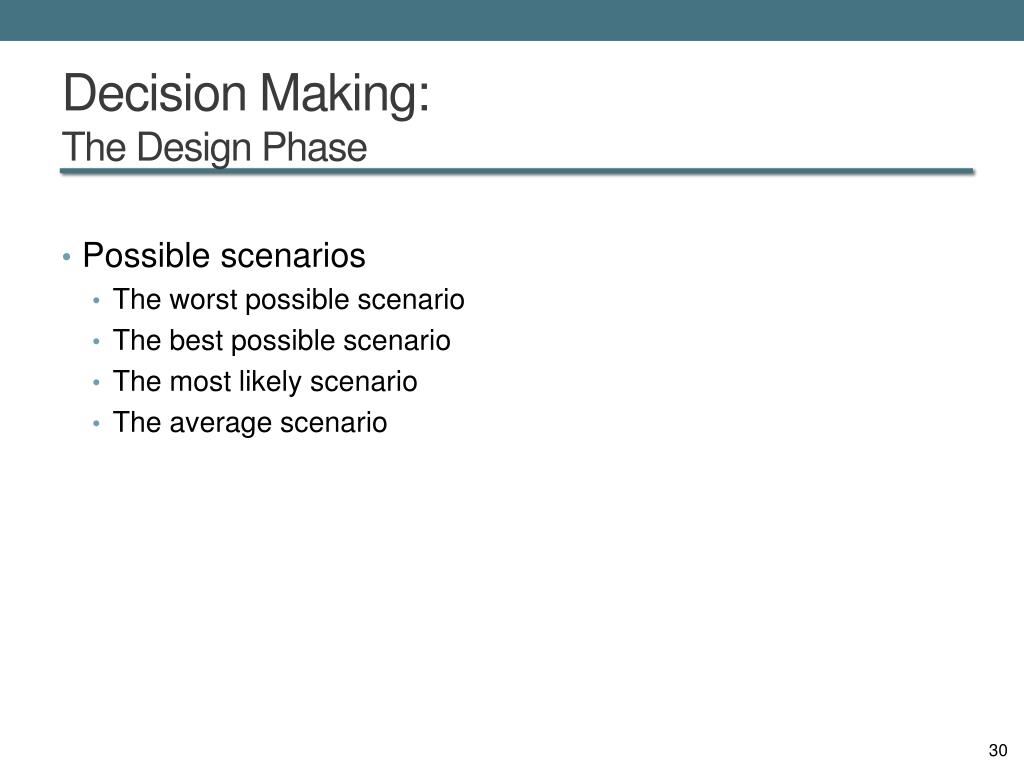 Decision Making:
The Design Phase

• Possible scenarios
  • The worst possible scenario
  • The best possible scenario
  • The most likely scenario
  • The average scenario

30